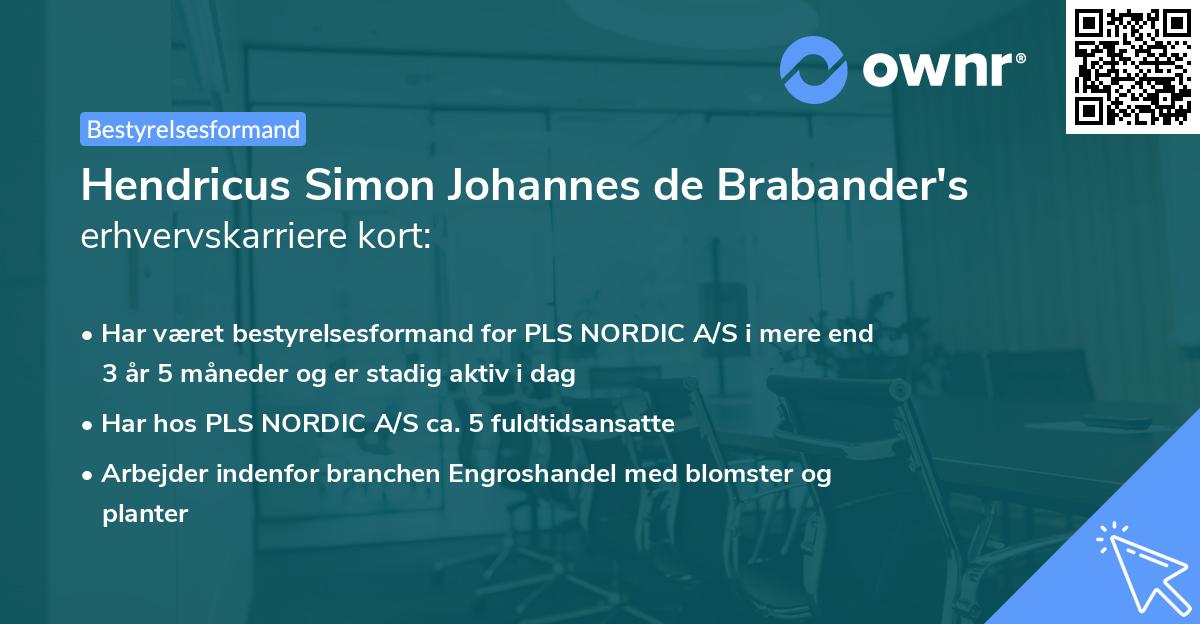 ownr®

Bestyrelsesformand

Hendricus Simon Johannes de Brabander's erhvervskarriere kort:

• Har været bestyrelsesformand for PLS NORDIC A/S i mere end 3 år 5 måneder og er stadig aktiv i dag

• Har hos PLS NORDIC A/S ca. 5 fuldtidsansatte

• Arbejder indenfor branchen Engroshandel med blomster og planter